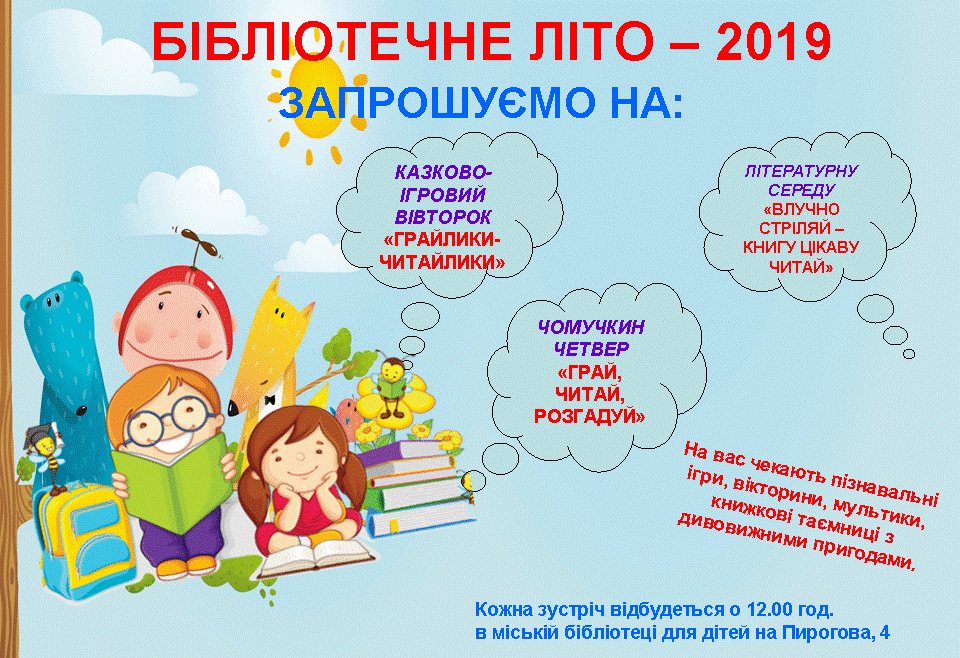 БІБЛІОТЕЧНЕ ЛІТО – 2019

ЗАПРОШУЄМО НА:

КАЗКОВО-ІГРОВИЙ ВІВТОРОК «ГРАЙЛИКИ-ЧИТАЙЛИКИ»

ЛІТЕРАТУРНУ СЕРЕДУ «ВЛУЧНО СТРІЛЯЙ – КНИГУ ЦІКАВУ ЧИТАЙ»

ЧОМУЧКИН ЧЕТВЕР «ГРАЙ, ЧИТАЙ, РОЗГАДУЙ»

На вас чекають пізнавальні ігри, вікторини, мультики, книжкові таємниці з дивовижними пригодами.

Кожна зустріч відбудеться о 12.00 год. в міській бібліотеці для дітей на Пирогова, 4